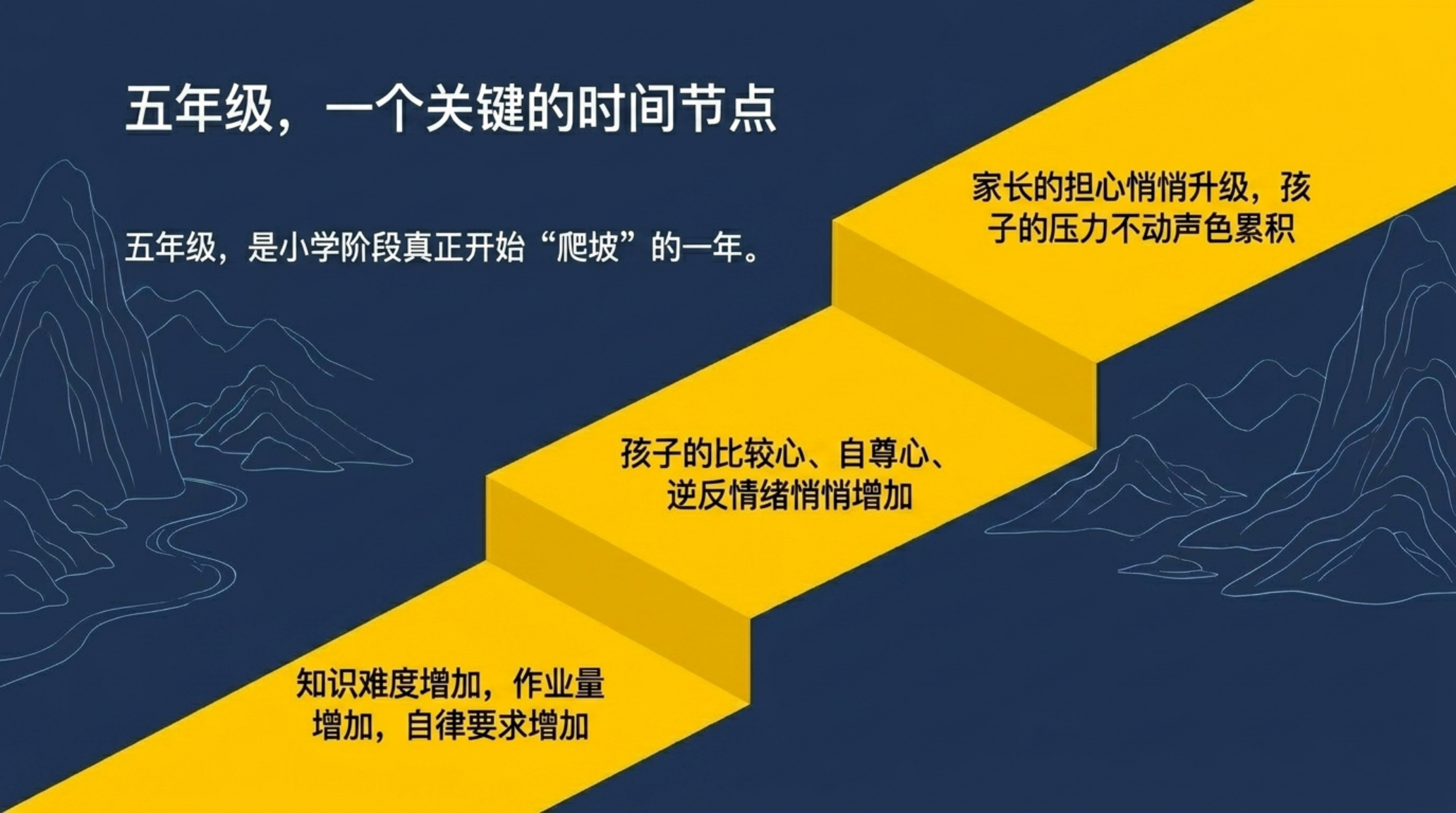 五年级，一个关键的时间节点

五年级，是小学阶段真正开始“爬坡”的一年。

家长的担心悄悄升级，孩子的压力不动声色累积

孩子的比较心、自尊心、逆反情绪悄悄增加

知识难度增加，作业量增加，自律要求增加